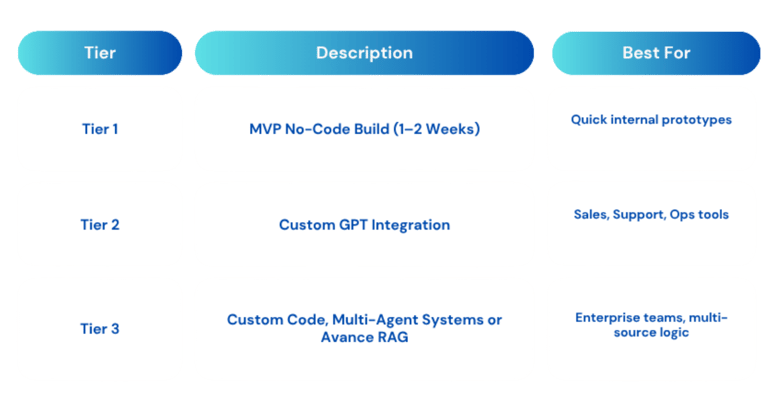 | Tier | Description | Best For |
|---|---|---|
| Tier 1 | MVP No-Code Build (1–2 Weeks) | Quick internal prototypes |
| Tier 2 | Custom GPT Integration | Sales, Support, Ops tools |
| Tier 3 | Custom Code, Multi-Agent Systems or Avance RAG | Enterprise teams, multi-source logic |